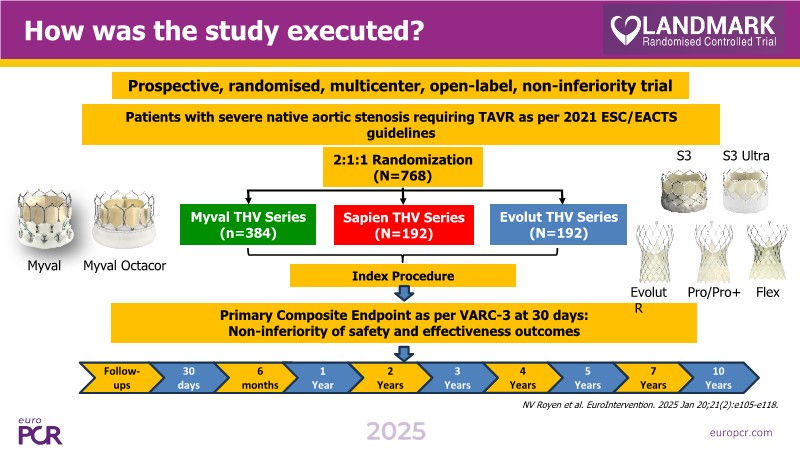 How was the study executed?

LANDMARK
Randomised Controlled Trial

Prospective, randomised, multicenter, open-label, non-inferiority trial

Patients with severe native aortic stenosis requiring TAVR as per 2021 ESC/EACTS guidelines

2:1:1 Randomization
(N=768)

Myval THV Series
(n=384)

Sapien THV Series
(N=192)

Evolut THV Series
(N=192)

Myval

Myval Octacor

S3

S3 Ultra

Evolut R

Pro/Pro+

Flex

Index Procedure

Primary Composite Endpoint as per VARC-3 at 30 days:
Non-inferiority of safety and effectiveness outcomes

Follow-ups

30 days

6 months

1 Year

2 Years

3 Years

4 Years

5 Years

7 Years

10 Years

NV Royen et al. EuroIntervention. 2025 Jan 20;21(2):e105-e118.

euro PCR

2025

europcr.com